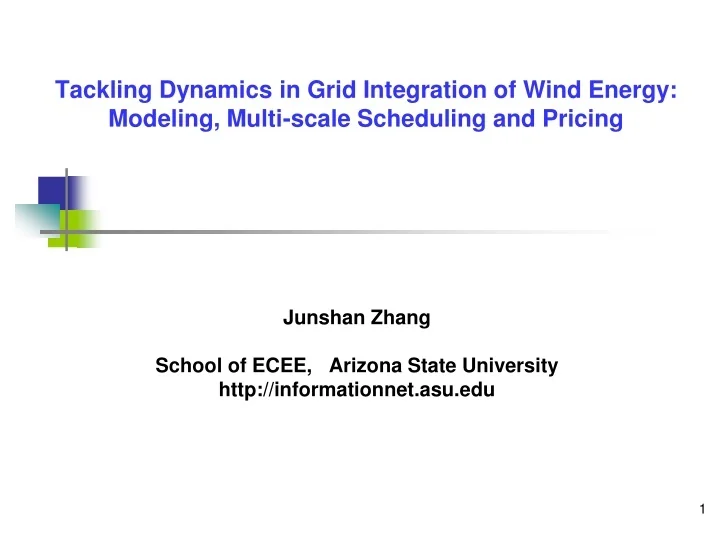 Tackling Dynamics in Grid Integration of Wind Energy: Modeling, Multi-scale Scheduling and Pricing

Junshan Zhang

School of ECEE, Arizona State University
http://informationnet.asu.edu

1